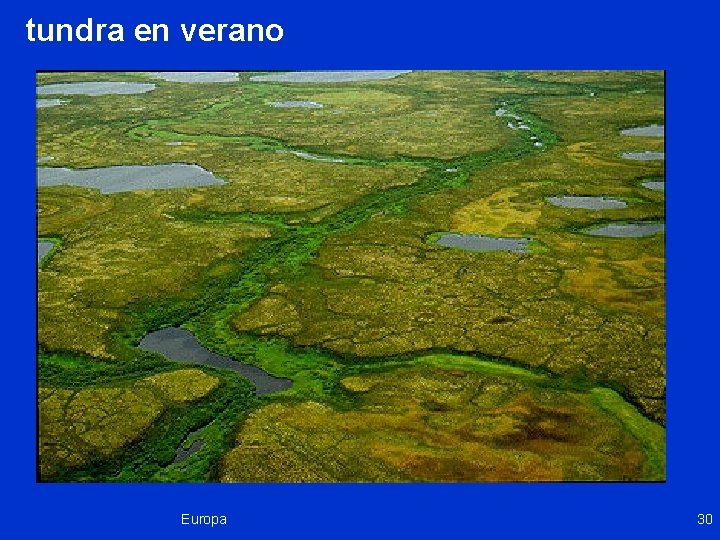 tundra en verano

Europa

30